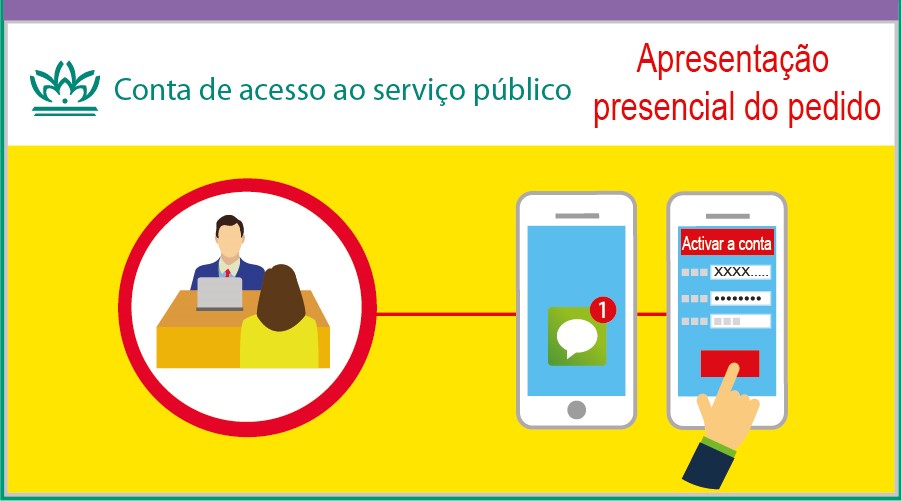 Conta de acesso ao serviço público

Apresentação presencial do pedido

1

Activar a conta

XXXX.....

••••••••